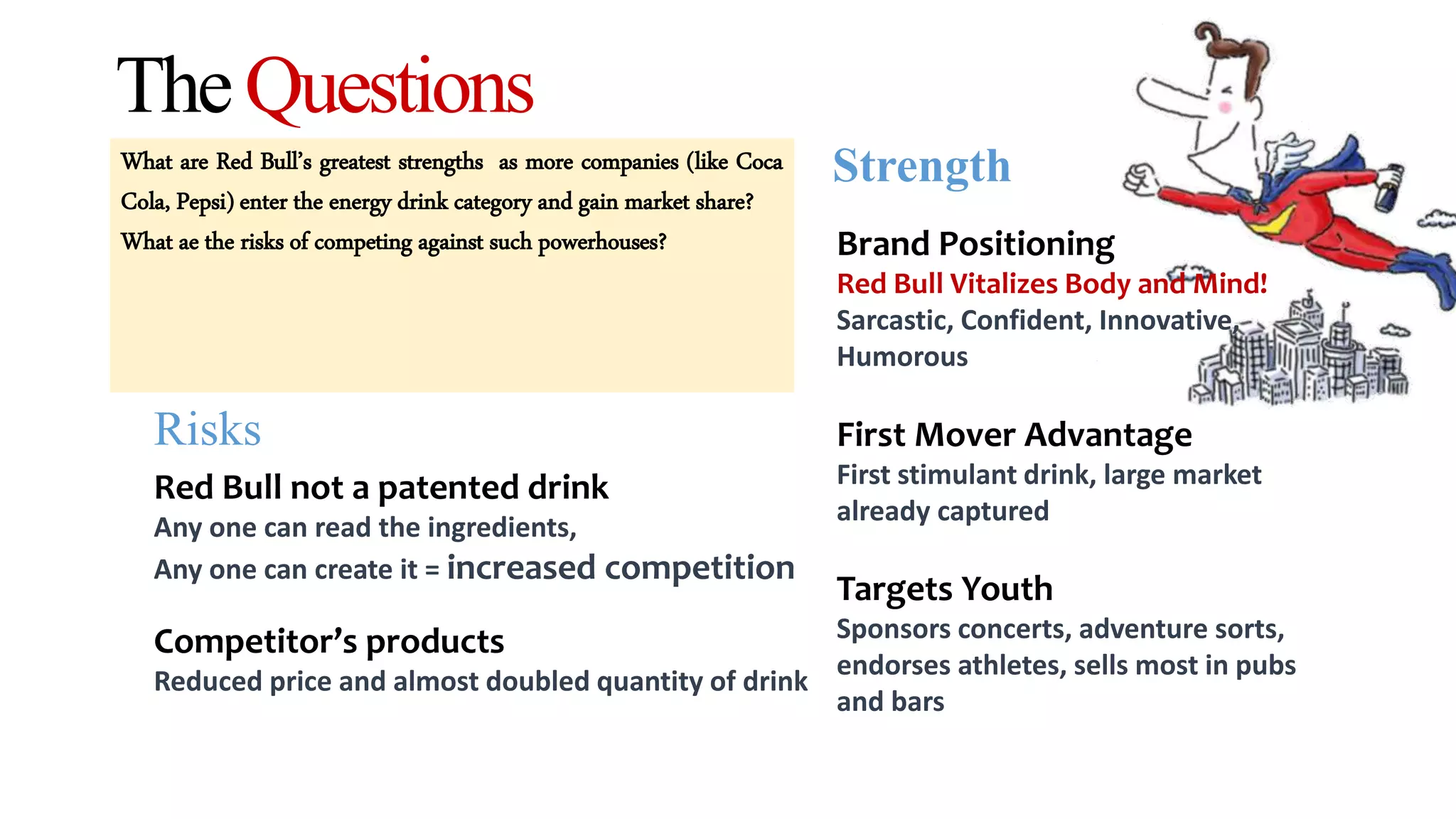 The Questions

What are Red Bull's greatest strengths as more companies (like Coca Cola, Pepsi) enter the energy drink category and gain market share? What ae the risks of competing against such powerhouses?

Risks

Red Bull not a patented drink
Any one can read the ingredients,
Any one can create it = increased competition

Competitor's products
Reduced price and almost doubled quantity of drink

Strength

Brand Positioning
Red Bull Vitalizes Body and Mind!
Sarcastic, Confident, Innovative, Humorous

First Mover Advantage
First stimulant drink, large market already captured

Targets Youth
Sponsors concerts, adventure sorts, endorses athletes, sells most in pubs and bars